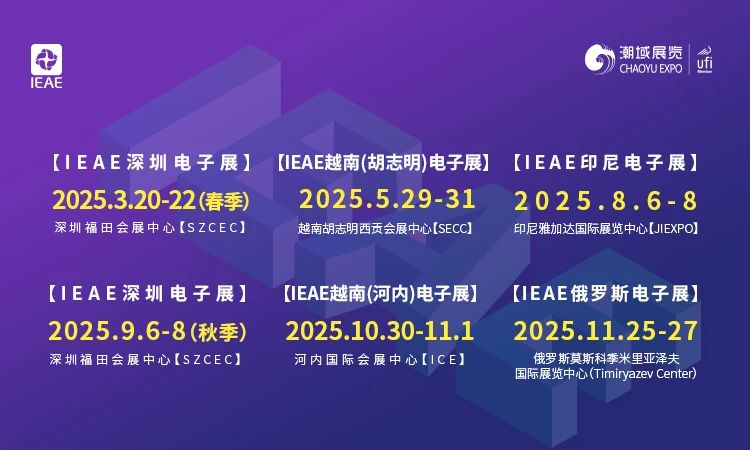 IEAE

潮域展览
CHAOYU EXPO
ufi
Member

【IEAE深圳电子展】
2025.3.20-22(春季)
深圳福田会展中心【SZCEC】

【IEAE越南(胡志明)电子展】
2025.5.29-31
越南胡志明西贡会展中心【SECC】

【IEAE印尼电子展】
2025.8.6-8
印尼雅加达国际展览中心【JIEXPO】

【IEAE深圳电子展】
2025.9.6-8(秋季)
深圳福田会展中心【SZCEC】

【IEAE越南(河内)电子展】
2025.10.30-11.1
河内国际会展中心【ICE】

【IEAE俄罗斯电子展】
2025.11.25-27
俄罗斯莫斯科季米里亚泽夫
国际展览中心(Timiryazev Center)